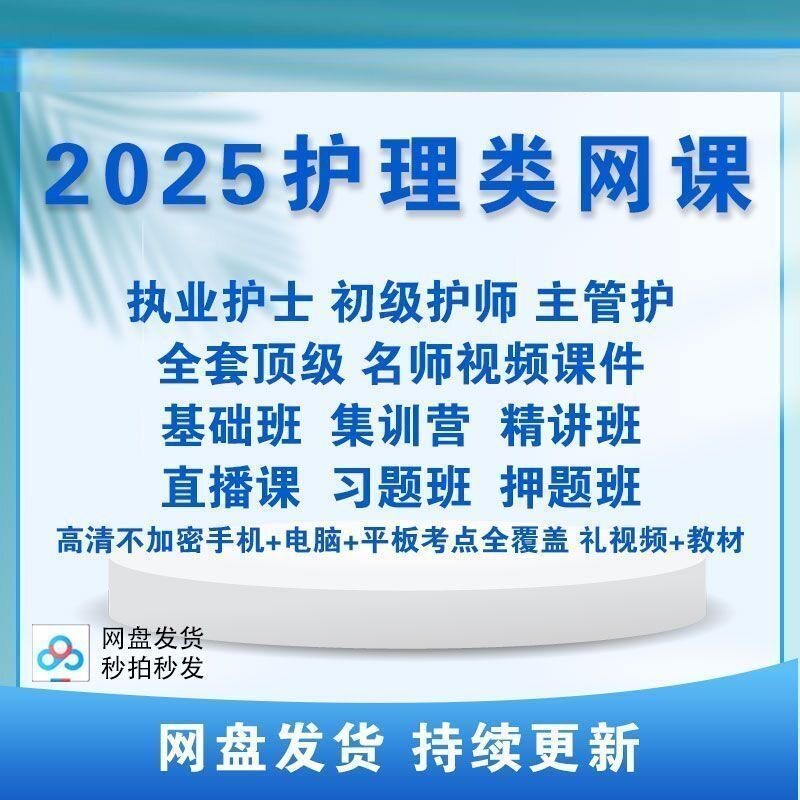 2025护理类网课

执业护士 初级护师 主管护
全套顶级 名师视频课件
基础班 集训营 精讲班
直播课 习题班 押题班
高清不加密手机+电脑+平板考点全覆盖 礼视频+教材

网盘发货
秒拍秒发

网盘发货 持续更新